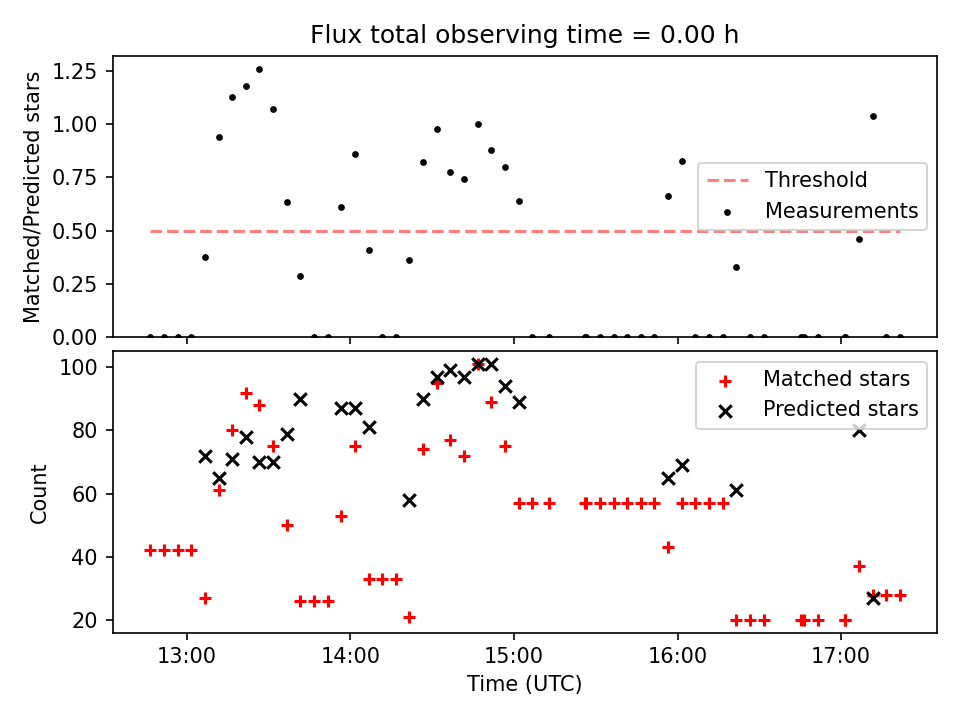 Flux total observing time = 0.00 h

Matched/Predicted stars

1.25
1.00
0.75
0.50
0.25
0.00

Threshold
Measurements

Count

100
80
60
40
20

Matched stars
Predicted stars

13:00
14:00
15:00
16:00
17:00

Time (UTC)